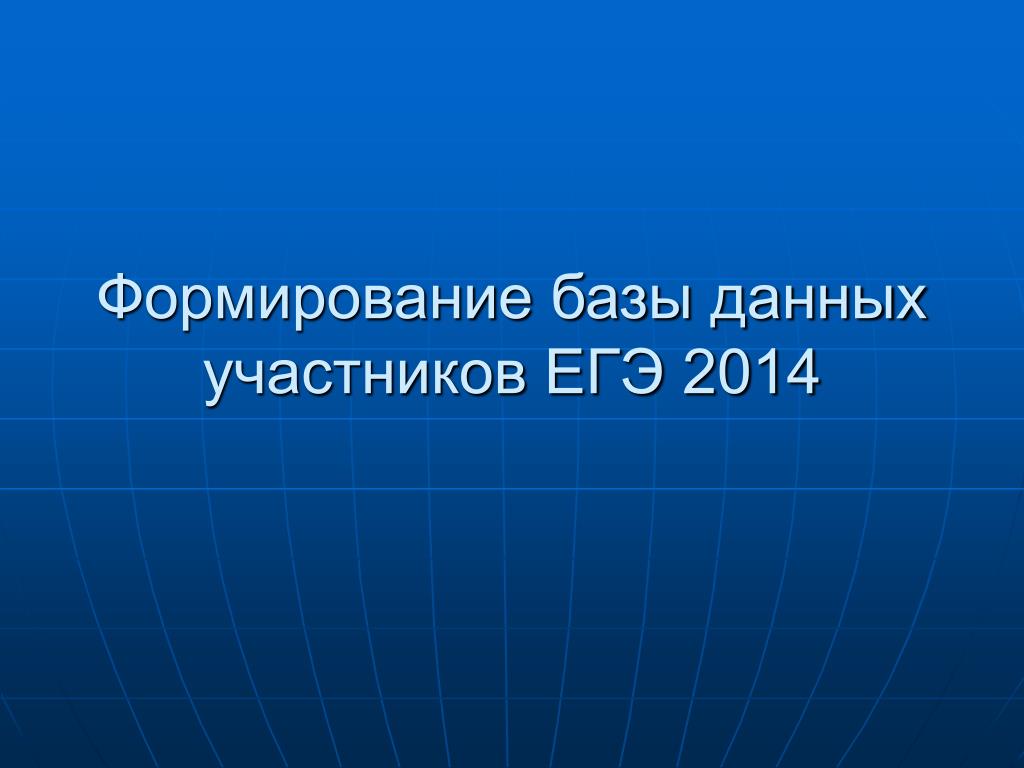 Формирование базы данных участников ЕГЭ 2014